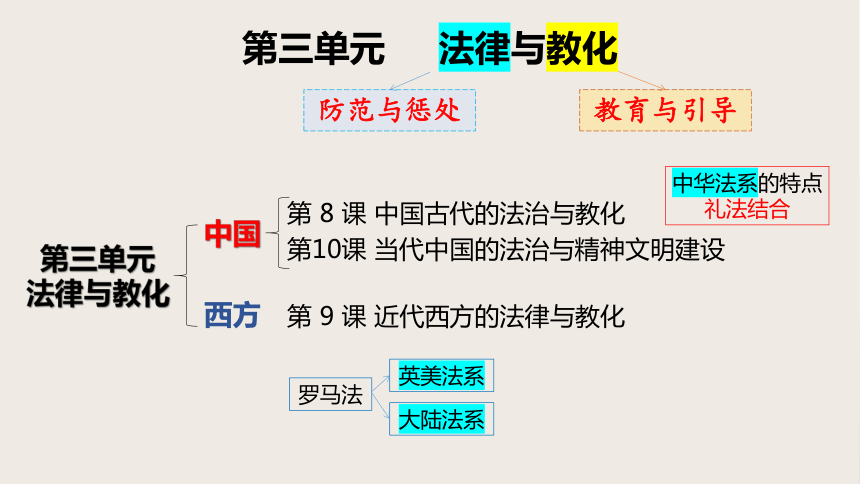 第三单元 法律与教化

防范与惩处

教育与引导

中华法系的特点
礼法结合

第三单元
法律与教化

中国

第 8 课 中国古代的法治与教化
第10课 当代中国的法治与精神文明建设

西方

第 9 课 近代西方的法律与教化

罗马法

英美法系

大陆法系